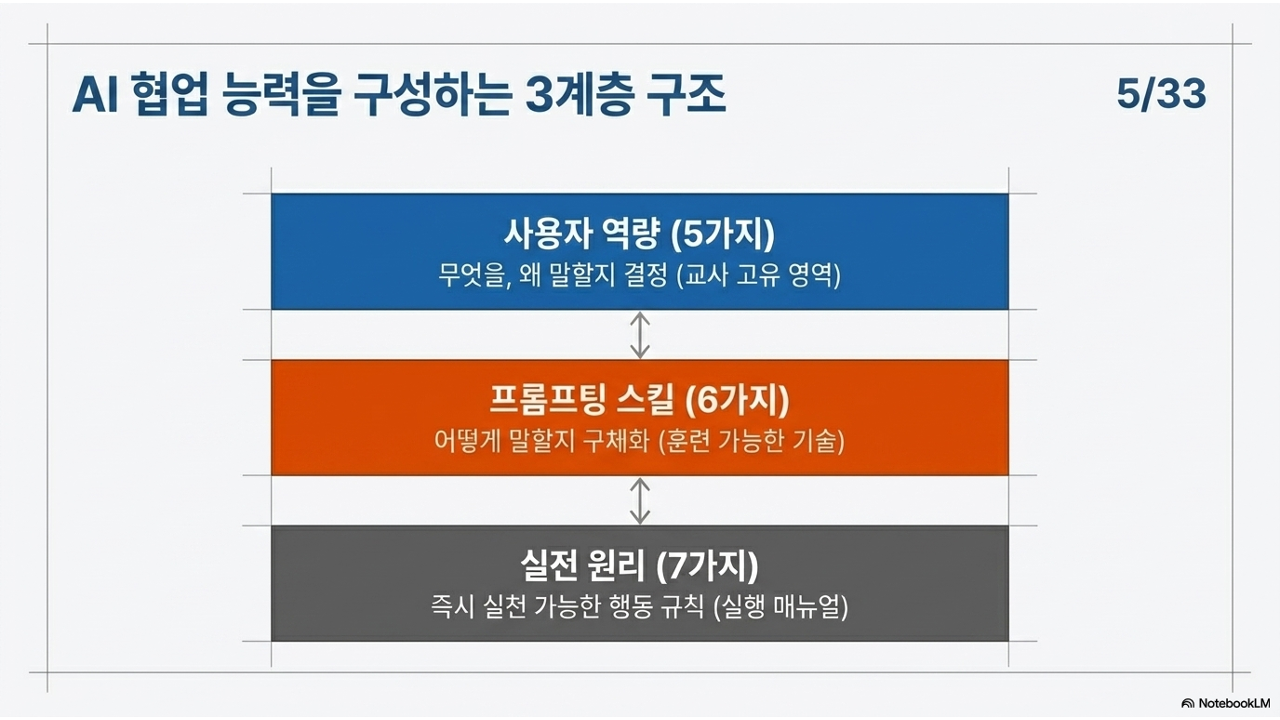 AI 협업 능력을 구성하는 3계층 구조

5/33

사용자 역량 (5가지)
무엇을, 왜 말할지 결정 (교사 고유 영역)

프롬프팅 스킬 (6가지)
어떻게 말할지 구체화 (훈련 가능한 기술)

실전 원리 (7가지)
즉시 실천 가능한 행동 규칙 (실행 매뉴얼)

NotebookLM